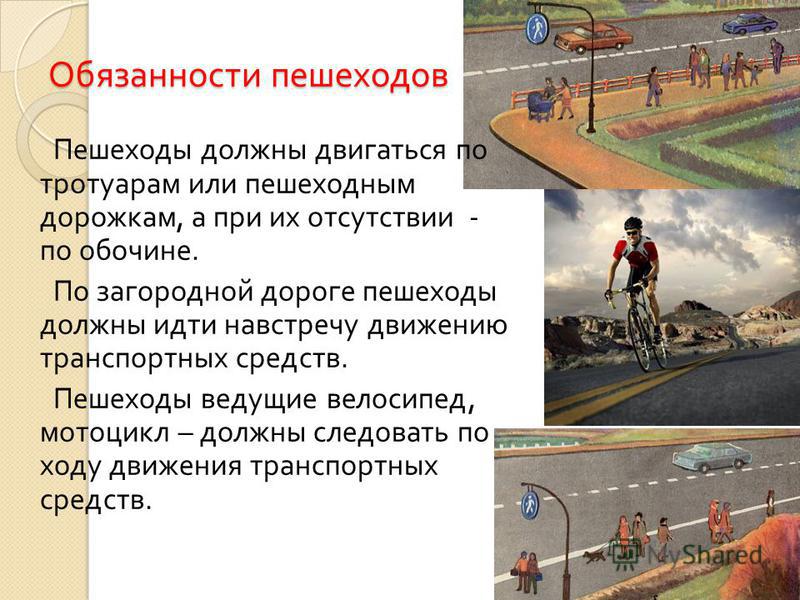 Обязанности пешеходов

Пешеходы должны двигаться по тротуарам или пешеходным дорожкам, а при их отсутствии - по обочине.

По загородной дороге пешеходы должны идти навстречу движению транспортных средств.

Пешеходы ведущие велосипед, мотоцикл – должны следовать по ходу движения транспортных средств.

MyShared